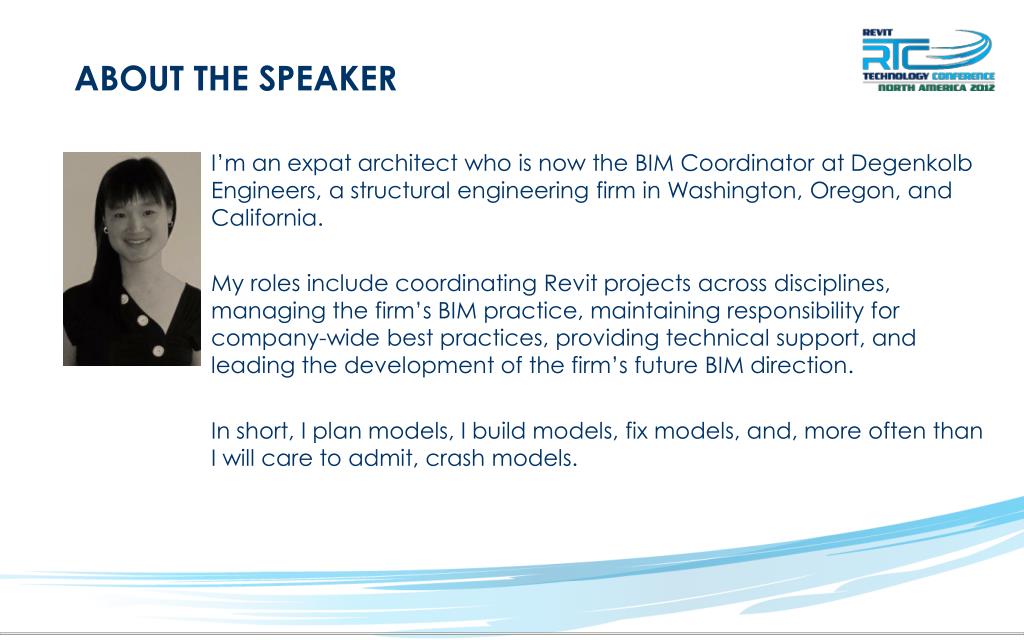 ABOUT THE SPEAKER

REVIT RTC TECHNOLOGY CONFERENCE NORTH AMERICA 2012

I'm an expat architect who is now the BIM Coordinator at Degenkolb Engineers, a structural engineering firm in Washington, Oregon, and California.

My roles include coordinating Revit projects across disciplines, managing the firm's BIM practice, maintaining responsibility for company-wide best practices, providing technical support, and leading the development of the firm's future BIM direction.

In short, I plan models, I build models, fix models, and, more often than I will care to admit, crash models.